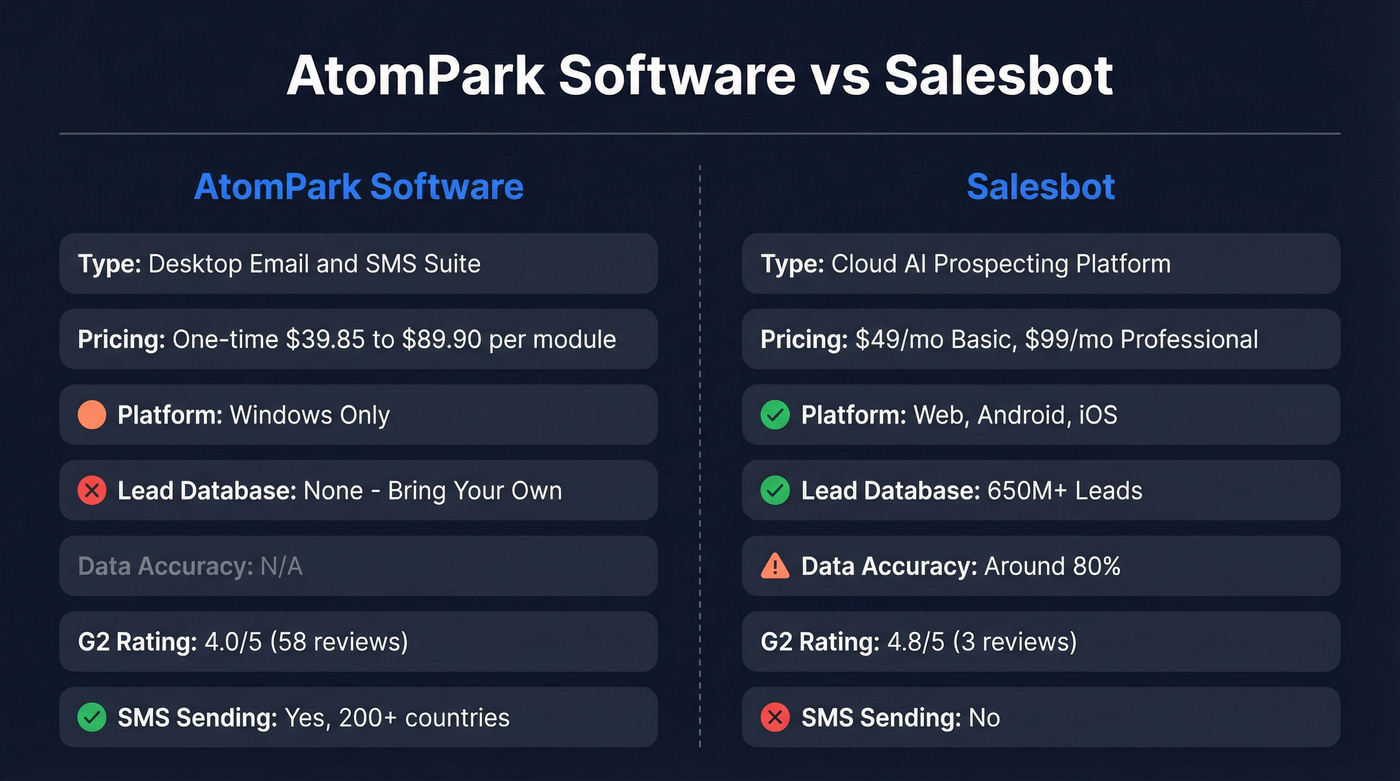 AtomPark Software vs Salesbot

AtomPark Software

Type: Desktop Email and SMS Suite

Pricing: One-time \$39.85 to \$89.90 per module

Platform: Windows Only

Lead Database: None - Bring Your Own

Data Accuracy: N/A

G2 Rating: 4.0/5 (58 reviews)

SMS Sending: Yes, 200+ countries

Salesbot

Type: Cloud AI Prospecting Platform

Pricing: \$49/mo Basic, \$99/mo Professional

Platform: Web, Android, iOS

Lead Database: 650M+ Leads

Data Accuracy: Around 80%

G2 Rating: 4.8/5 (3 reviews)

SMS Sending: No